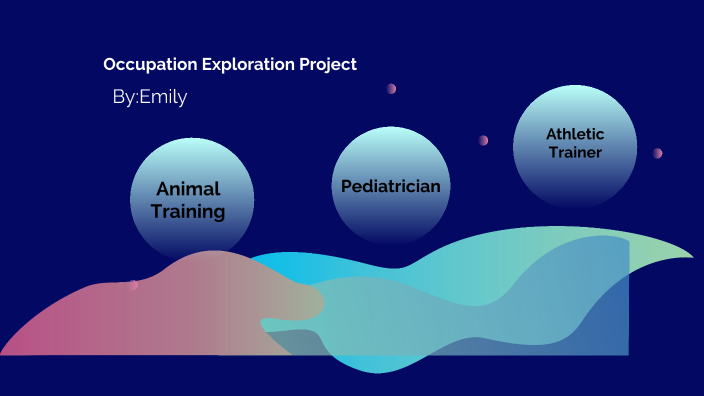 Occupation Exploration Project

By:Emily

Animal Training

Pediatrician

Athletic Trainer